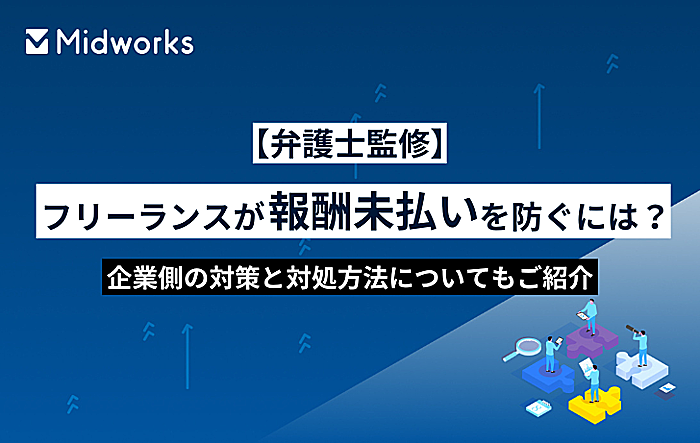 Midworks

【弁護士監修】

フリーランスが報酬未払いを防ぐには？

企業側の対策と対処方法についてもご紹介